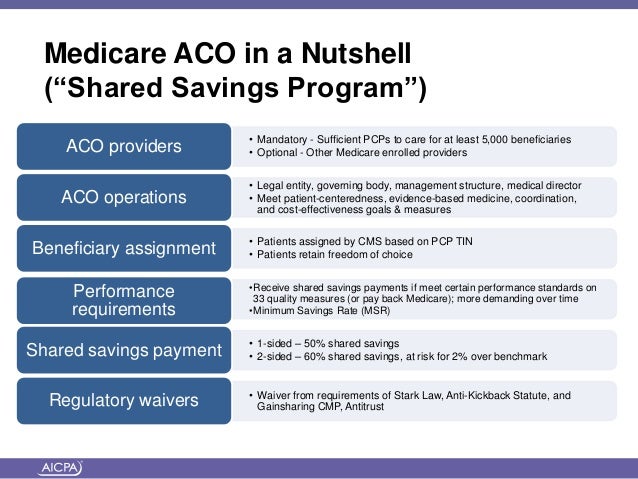 Medicare ACO in a Nutshell
(“Shared Savings Program”)

ACO providers
• Mandatory - Sufficient PCPs to care for at least 5,000 beneficiaries
• Optional - Other Medicare enrolled providers

ACO operations
• Legal entity, governing body, management structure, medical director
• Meet patient-centeredness, evidence-based medicine, coordination, and cost-effectiveness goals & measures

Beneficiary assignment
• Patients assigned by CMS based on PCP TIN
• Patients retain freedom of choice

Performance requirements
•Receive shared savings payments if meet certain performance standards on 33 quality measures (or pay back Medicare); more demanding over time
•Minimum Savings Rate (MSR)

Shared savings payment
• 1-sided – 50% shared savings
• 2-sided – 60% shared savings, at risk for 2% over benchmark

Regulatory waivers
• Waiver from requirements of Stark Law, Anti-Kickback Statute, and Gainsharing CMP, Antitrust

AICPA